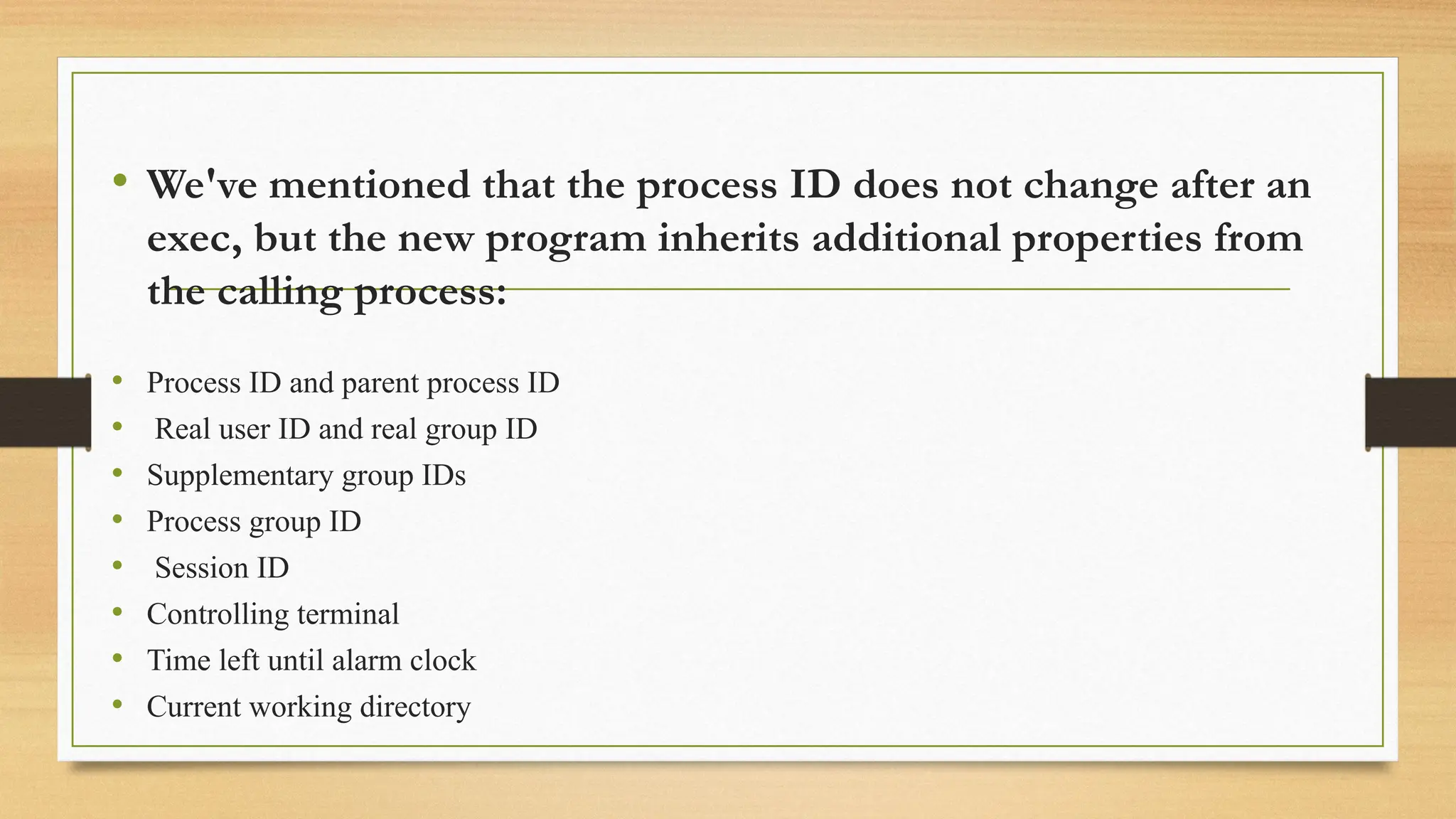 • We've mentioned that the process ID does not change after an exec, but the new program inherits additional properties from the calling process:

• Process ID and parent process ID
• Real user ID and real group ID
• Supplementary group IDs
• Process group ID
• Session ID
• Controlling terminal
• Time left until alarm clock
• Current working directory